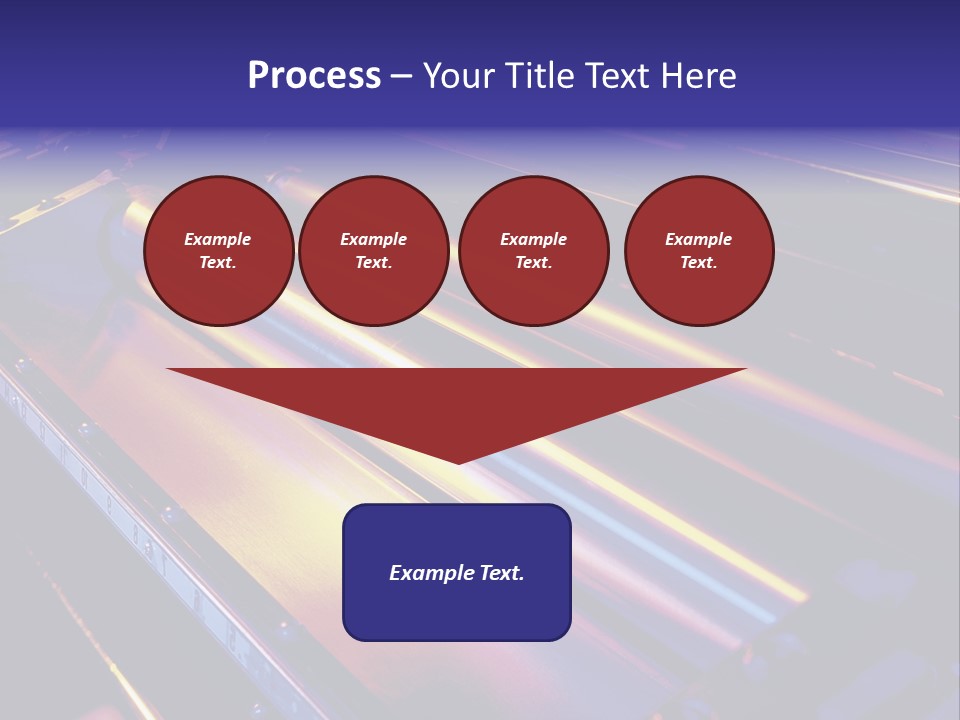 Process – Your Title Text Here

Example Text.

Example Text.

Example Text.

Example Text.

Example Text.